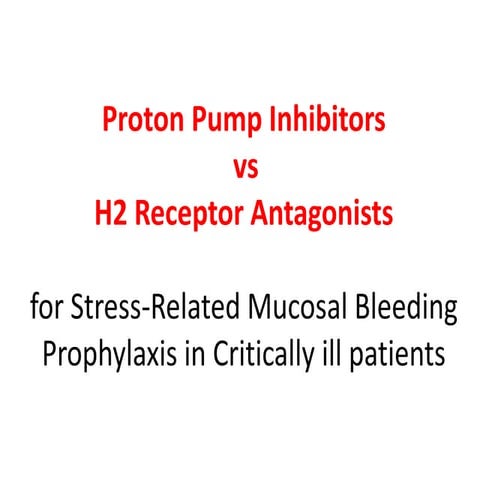 Proton Pump Inhibitors
vs
H2 Receptor Antagonists

for Stress-Related Mucosal Bleeding Prophylaxis in Critically ill patients